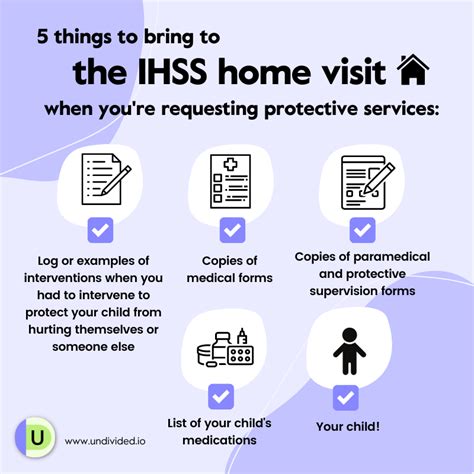 5 things to bring to
the IHSS home visit
when you're requesting protective services:

Log or examples of interventions when you had to intervene to protect your child from hurting themselves or someone else

Copies of medical forms

Copies of paramedical and protective supervision forms

List of your child's medications

Your child!

U

www.undivided.io